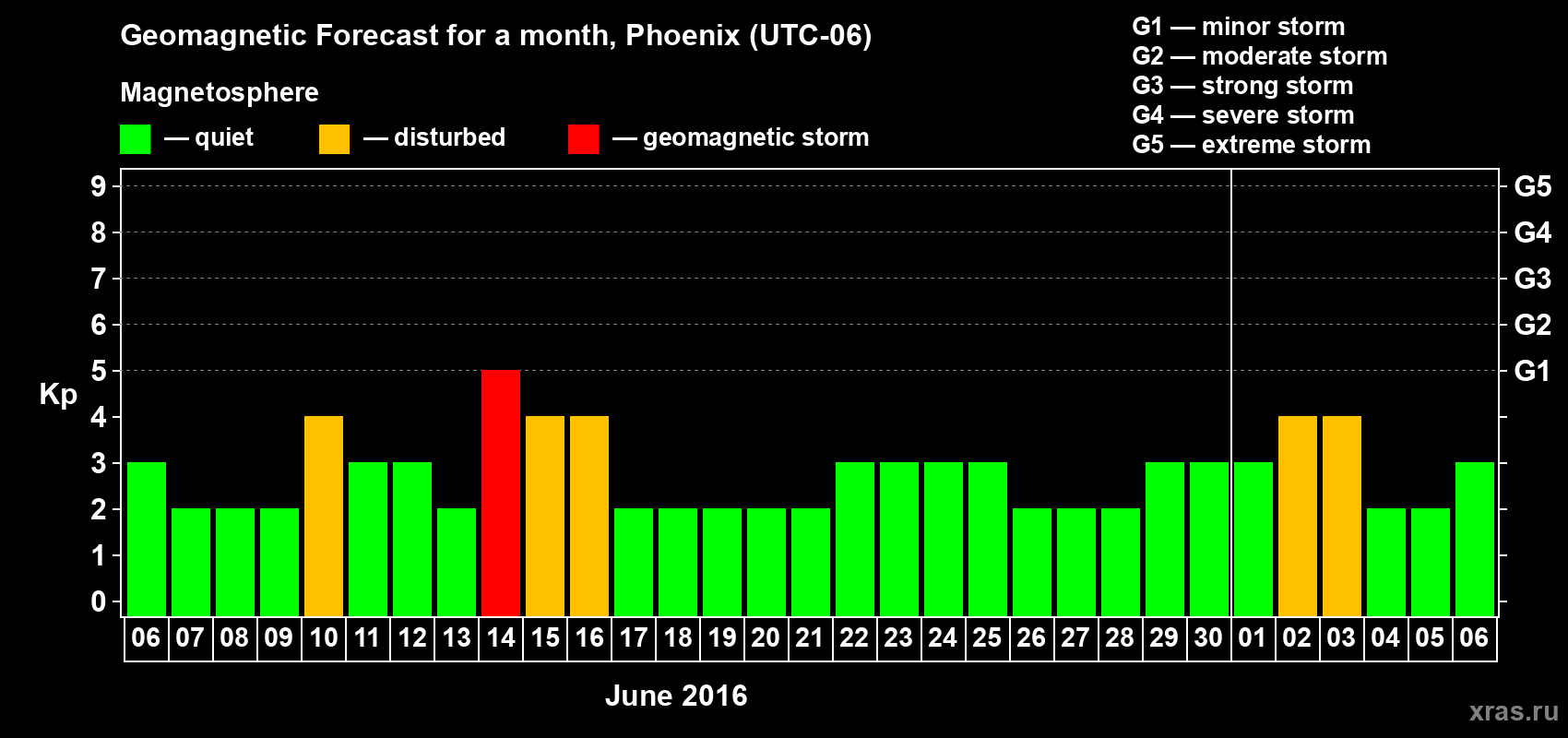 Geomagnetic Forecast for a month, Phoenix (UTC-06)

Magnetosphere

— quiet — disturbed — geomagnetic storm

G1 — minor storm
G2 — moderate storm
G3 — strong storm
G4 — severe storm
G5 — extreme storm

Kp

9 8 7 6 5 4 3 2 1 0

G5 G4 G3 G2 G1

06 07 08 09 10 11 12 13 14 15 16 17 18 19 20 21 22 23 24 25 26 27 28 29 30 01 02 03 04 05 06

June 2016

xras.ru